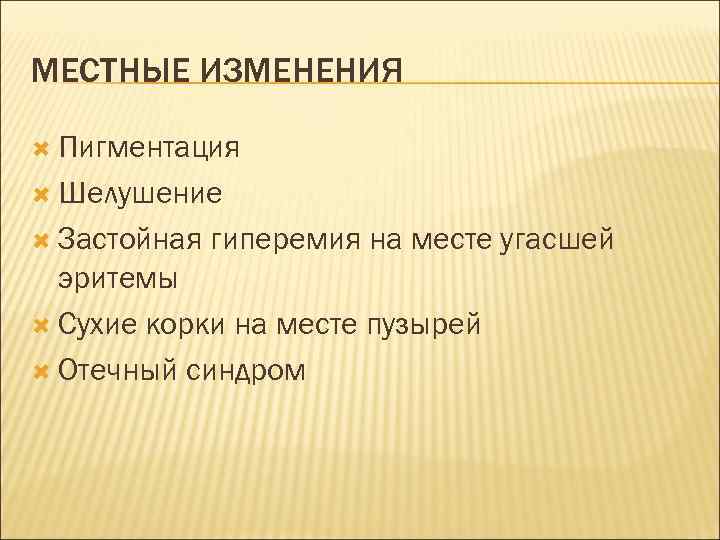 МЕСТНЫЕ ИЗМЕНЕНИЯ

Пигментация
Шелушение
Застойная гиперемия на месте угасшей эритемы
Сухие корки на месте пузырей
Отечный синдром